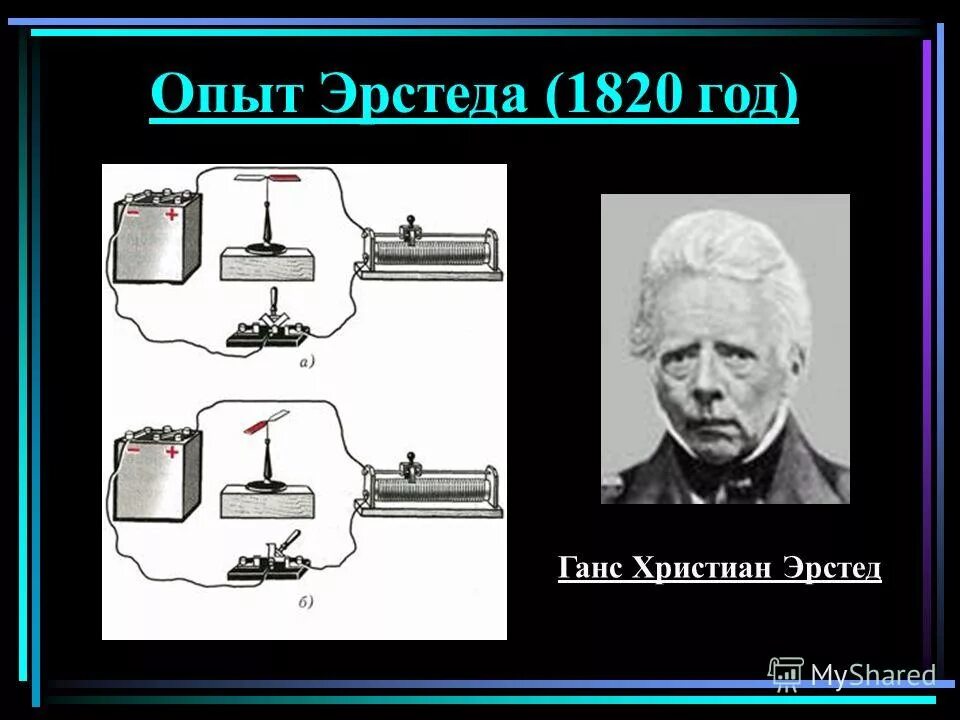 Опыт Эрстеда (1820 год)

−
+
а)

−
+
б)

Ганс Христиан Эрстед

MyShared